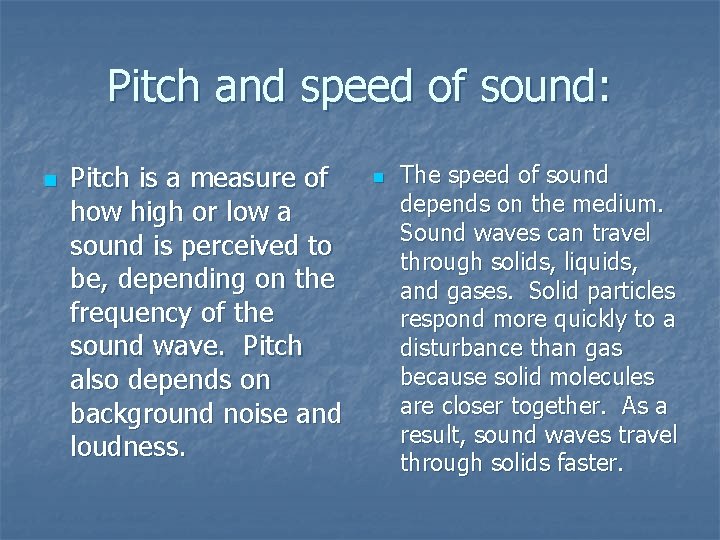 Pitch and speed of sound:

Pitch is a measure of how high or low a sound is perceived to be, depending on the frequency of the sound wave. Pitch also depends on background noise and loudness.

The speed of sound depends on the medium. Sound waves can travel through solids, liquids, and gases. Solid particles respond more quickly to a disturbance than gas because solid molecules are closer together. As a result, sound waves travel through solids faster.